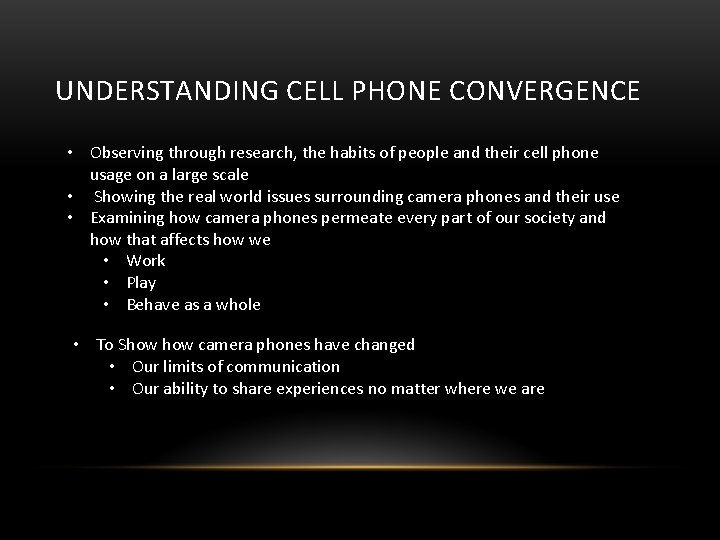 UNDERSTANDING CELL PHONE CONVERGENCE

• Observing through research, the habits of people and their cell phone usage on a large scale
• Showing the real world issues surrounding camera phones and their use
• Examining how camera phones permeate every part of our society and how that affects how we
  • Work
  • Play
  • Behave as a whole

• To Show how camera phones have changed
  • Our limits of communication
  • Our ability to share experiences no matter where we are